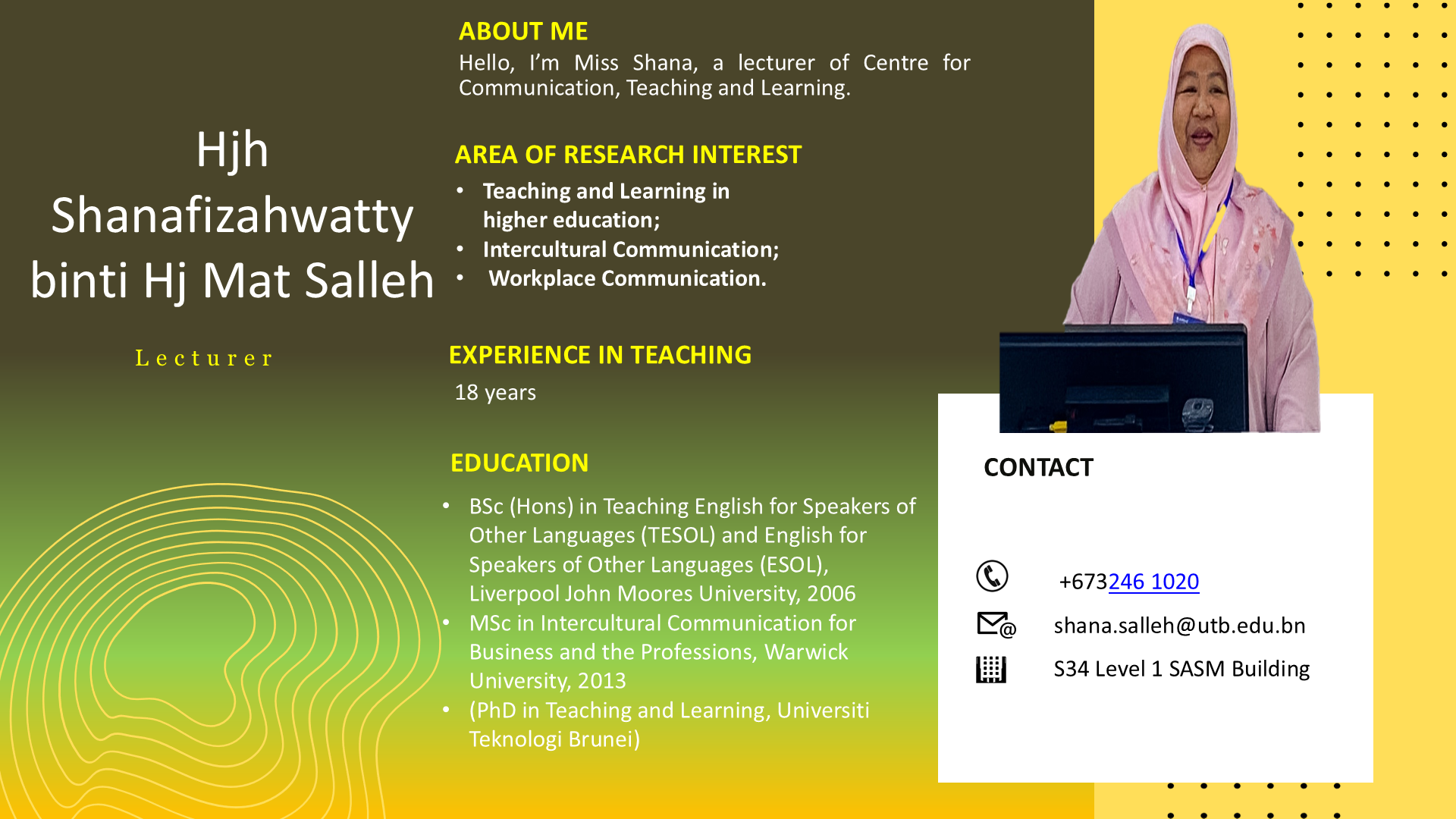 Hjh Shanafizahwatty binti Hj Mat Salleh

Lecturer

ABOUT ME
Hello, I'm Miss Shana, a lecturer of Centre for Communication, Teaching and Learning.

AREA OF RESEARCH INTEREST
• Teaching and Learning in higher education;
• Intercultural Communication;
• Workplace Communication.

EXPERIENCE IN TEACHING
18 years

EDUCATION
• BSc (Hons) in Teaching English for Speakers of Other Languages (TESOL) and English for Speakers of Other Languages (ESOL), Liverpool John Moores University, 2006
• MSc in Intercultural Communication for Business and the Professions, Warwick University, 2013
• (PhD in Teaching and Learning, Universiti Teknologi Brunei)

CONTACT

+673246 1020

shana.salleh@utb.edu.bn

S34 Level 1 SASM Building